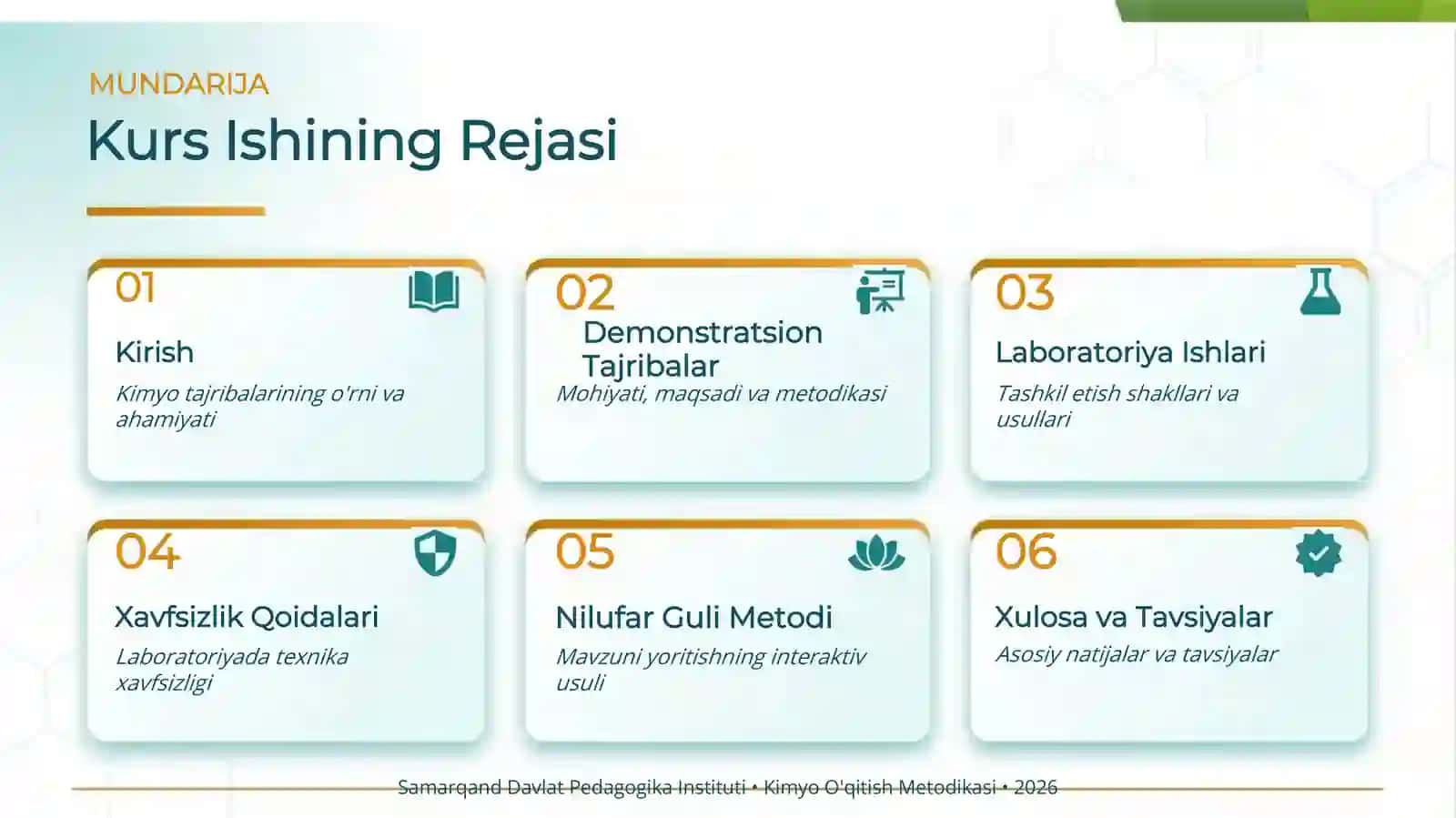 MUNDARIJA

Kurs Ishining Rejasi

01

Kirish

Kimyo tajribalarining o'rni va ahamiyati

02

Demonstratsion Tajribalar

Mohiyati, maqsadi va metodikasi

03

Laboratoriya Ishlari

Tashkil etish shakllari va usullari

04

Xavfsizlik Qoidalari

Laboratoriyada texnika xavfsizligi

05

Nilufar Guli Metodi

Mavzuni yoritishning interaktiv usuli

06

Xulosa va Tavsiyalar

Asosiy natijalar va tavsiyalar

Samarqand Davlat Pedagogika Instituti • Kimyo O'qitish Metodikasi • 2026